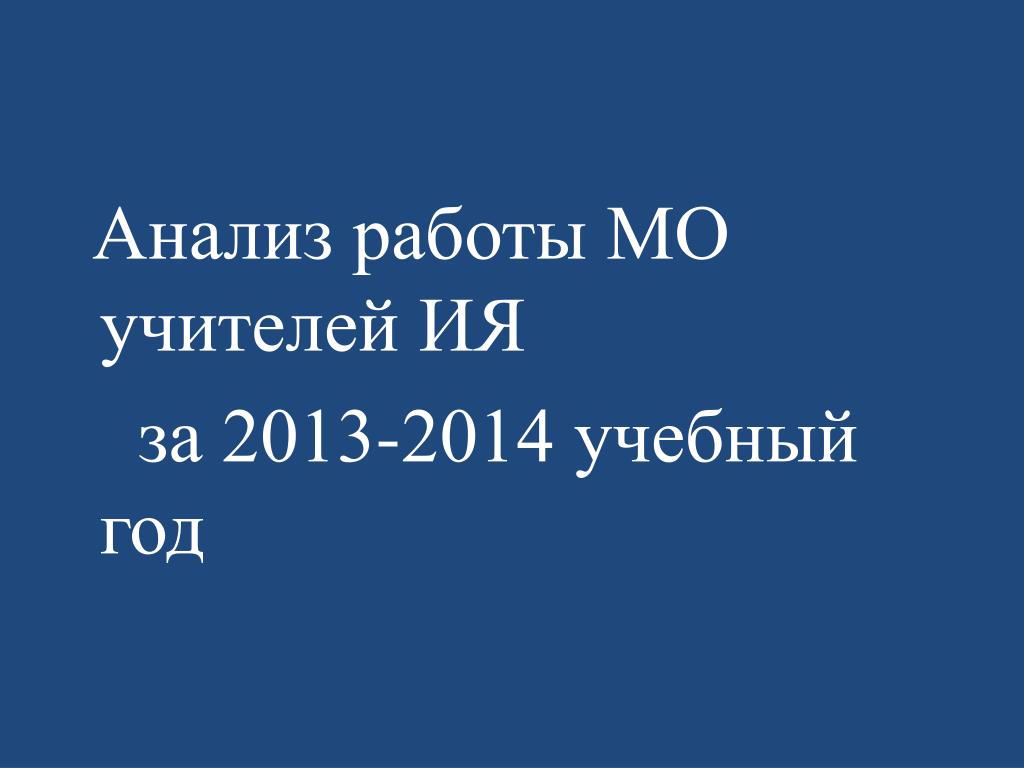 Анализ работы МО учителей ИЯ

за 2013-2014 учебный год